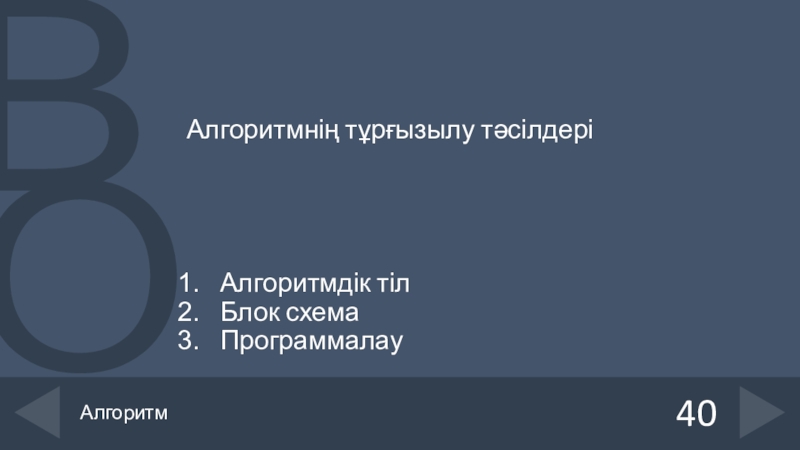 Алгоритмнің тұрғызылу тәсілдері

1. Алгоритмдік тіл
2. Блок схема
3. Программалау

Алгоритм

40